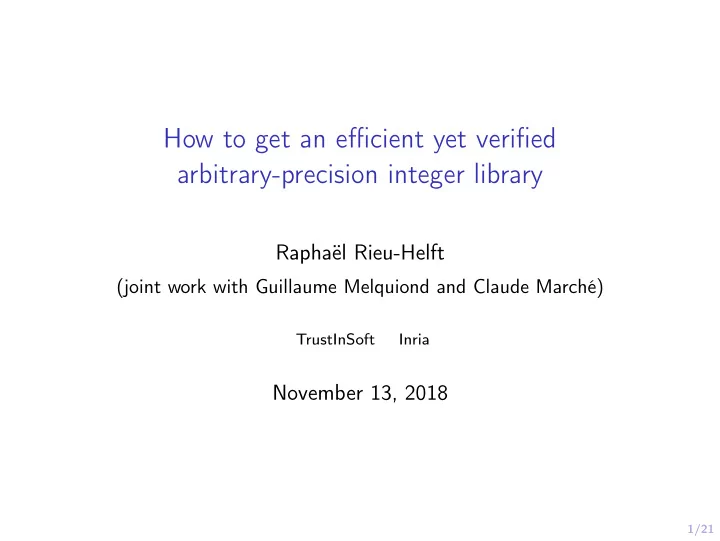 How to get an efficient yet verified arbitrary-precision integer library

Raphaël Rieu-Helft
(joint work with Guillaume Melquiond and Claude Marché)

TrustInSoft Inria

November 13, 2018

1/21